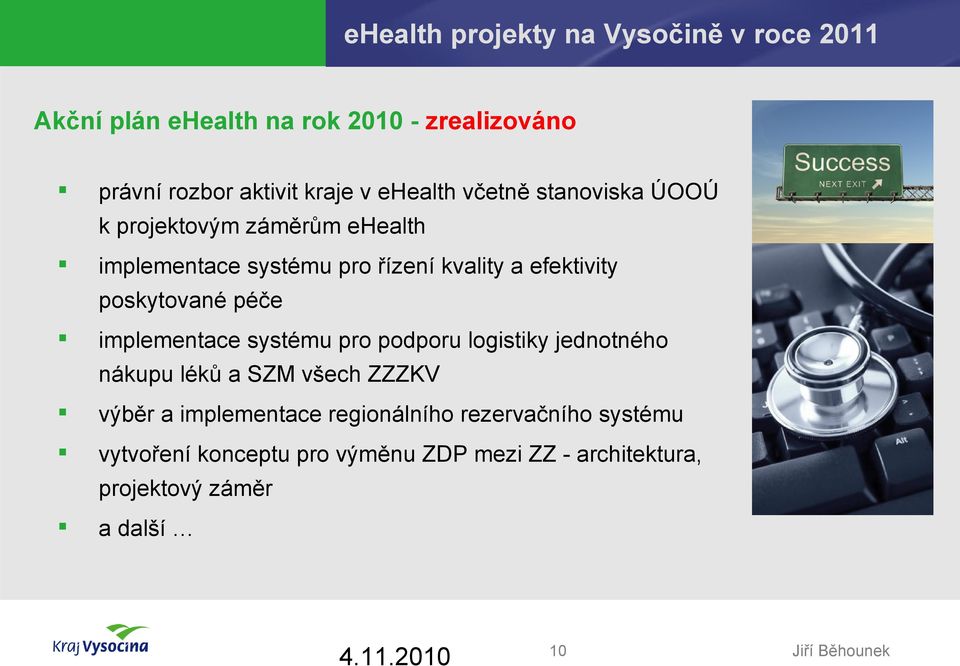 eHealth projekty na Vysočině v roce 2011

Akční plán eHealth na rok 2010 - zrealizováno

▪ právní rozbor aktivit kraje v eHealth včetně stanoviska ÚOOÚ k projektovým záměrům eHealth

▪ implementace systému pro řízení kvality a efektivity poskytované péče

▪ implementace systému pro podporu logistiky jednotného nákupu léků a SZM všech ZZZKV

▪ výběr a implementace regionálního rezervačního systému

▪ vytvoření konceptu pro výměnu ZDP mezi ZZ - architektura, projektový záměr

▪ a další …

Success
NEXT EXIT

Alt

Kraj Vysočina

4.11.2010

10

Jiří Běhounek